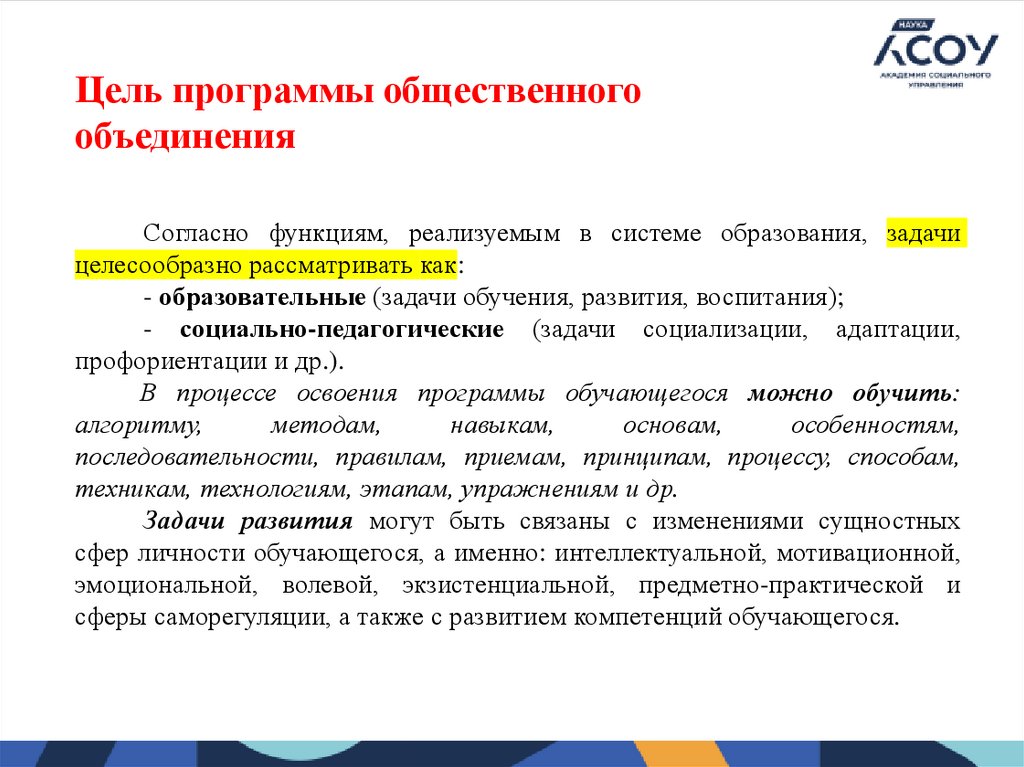 НАУКА
АСОУ
АКАДЕМИЯ СОЦИАЛЬНОГО УПРАВЛЕНИЯ

Цель программы общественного объединения

Согласно функциям, реализуемым в системе образования, задачи целесообразно рассматривать как:

- образовательные (задачи обучения, развития, воспитания);

- социально-педагогические (задачи социализации, адаптации, профориентации и др.).

В процессе освоения программы обучающегося можно обучить: алгоритму, методам, навыкам, основам, особенностям, последовательности, правилам, приемам, принципам, процессу, способам, техникам, технологиям, этапам, упражнениям и др.

Задачи развития могут быть связаны с изменениями сущностных сфер личности обучающегося, а именно: интеллектуальной, мотивационной, эмоциональной, волевой, экзистенциальной, предметно-практической и сферы саморегуляции, а также с развитием компетенций обучающегося.